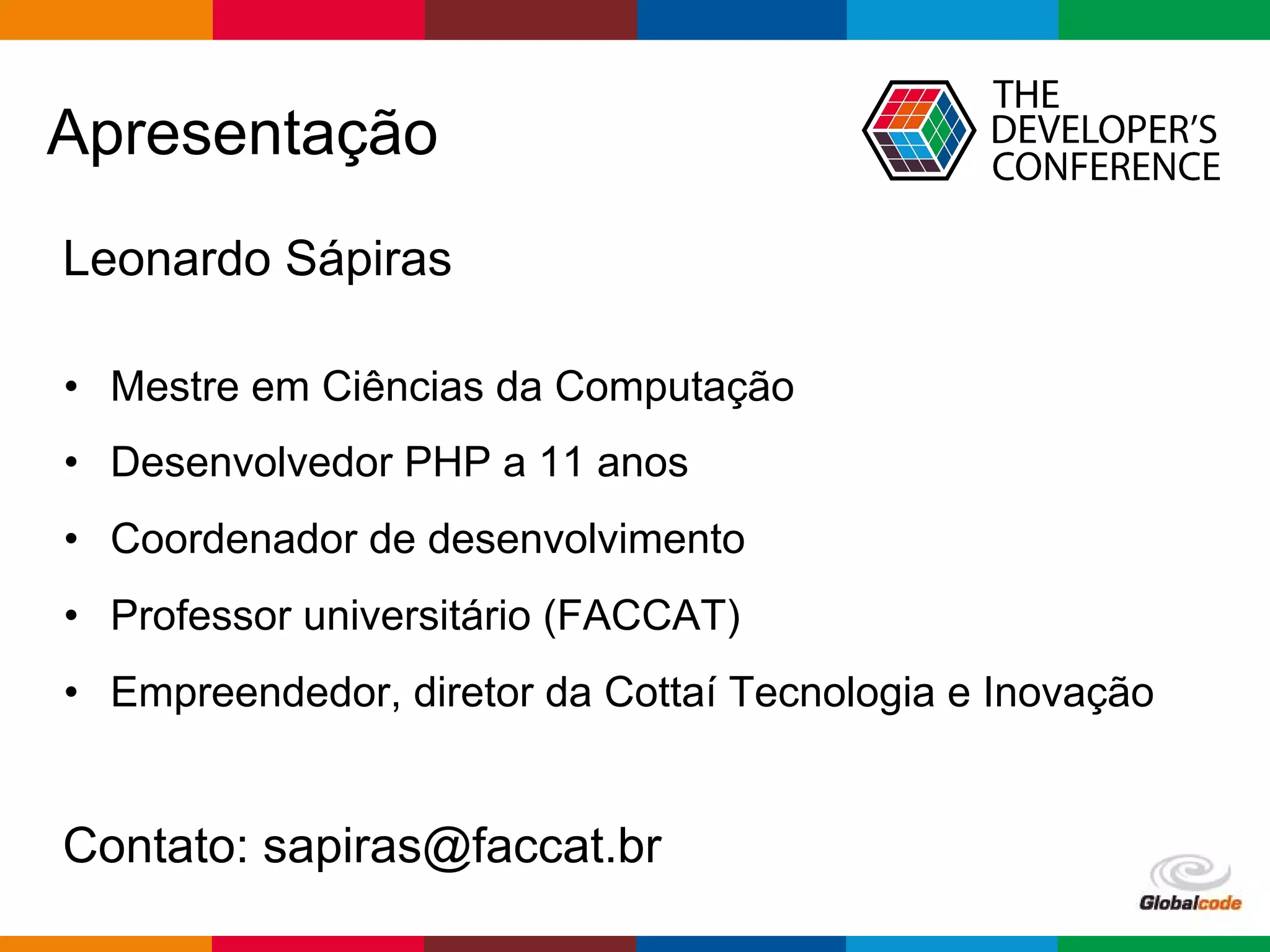 Apresentação

THE DEVELOPER'S CONFERENCE

Leonardo Sápiras

• Mestre em Ciências da Computação
• Desenvolvedor PHP a 11 anos
• Coordenador de desenvolvimento
• Professor universitário (FACCAT)
• Empreendedor, diretor da Cottaí Tecnologia e Inovação

Contato: sapiras@faccat.br

Globalcode